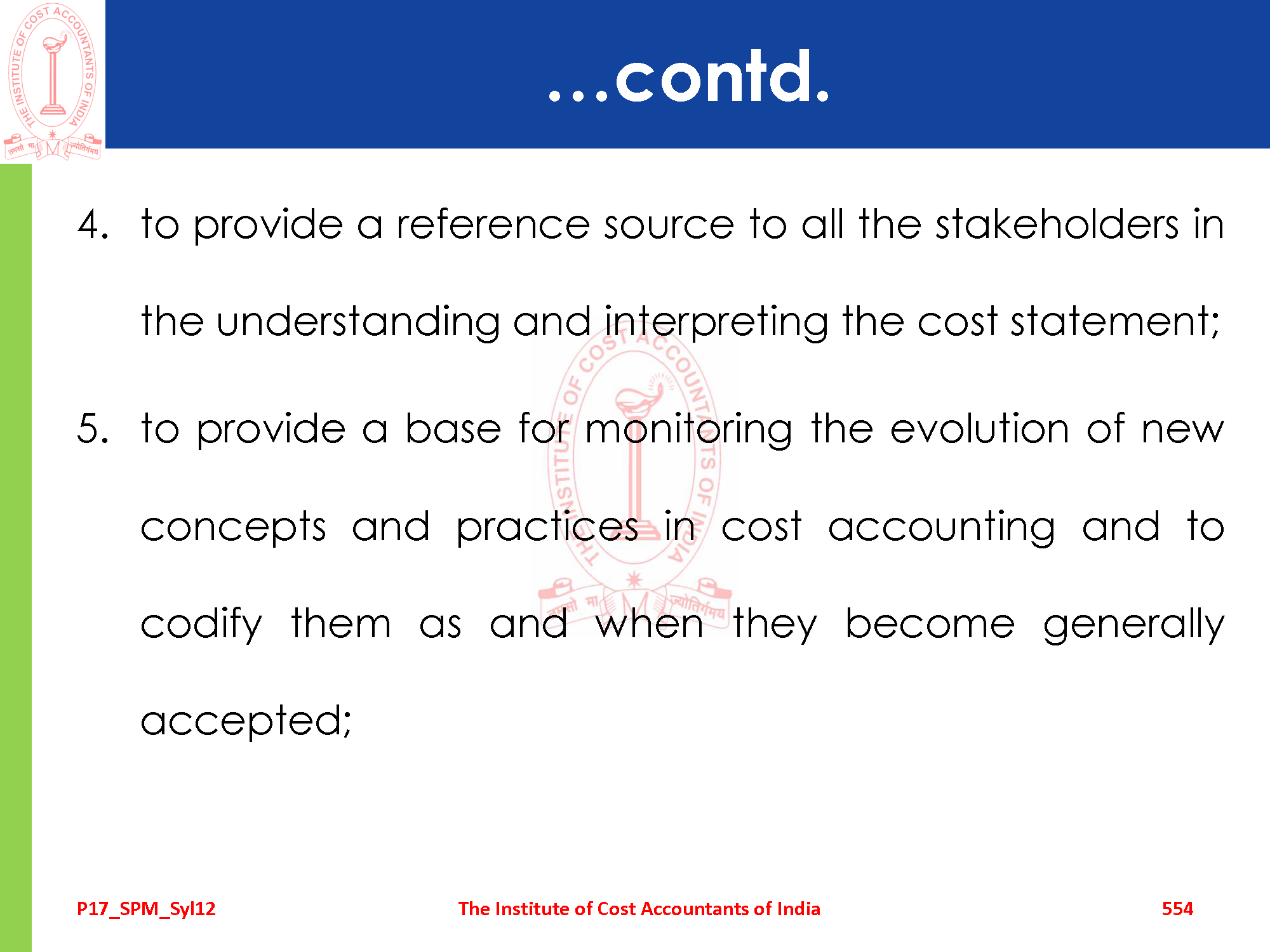 THE INSTITUTE OF COST ACCOUNTANTS OF INDIA
तमसो मा ज्योतिर्गमय

...contd.

4. to provide a reference source to all the stakeholders in the understanding and interpreting the cost statement;

5. to provide a base for monitoring the evolution of new concepts and practices in cost accounting and to codify them as and when they become generally accepted;

THE INSTITUTE OF COST ACCOUNTANTS OF INDIA
तमसो मा ज्योतिर्गमय

P17_SPM_Syl12 The Institute of Cost Accountants of India 554